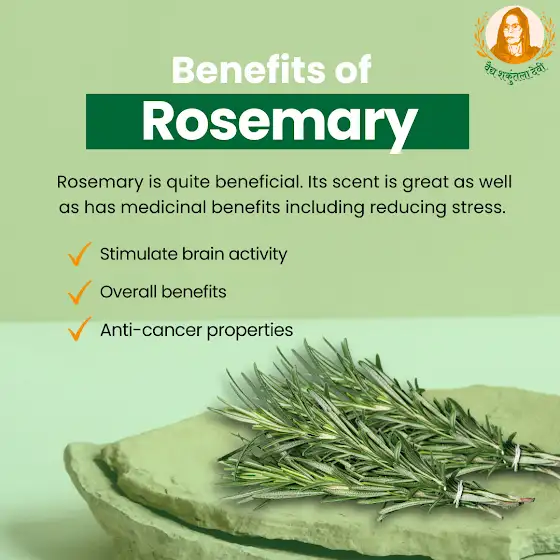 वैद्य शकुंतला देवी

Benefits of

Rosemary

Rosemary is quite beneficial. Its scent is great as well as has medicinal benefits including reducing stress.

Stimulate brain activity

Overall benefits

Anti-cancer properties